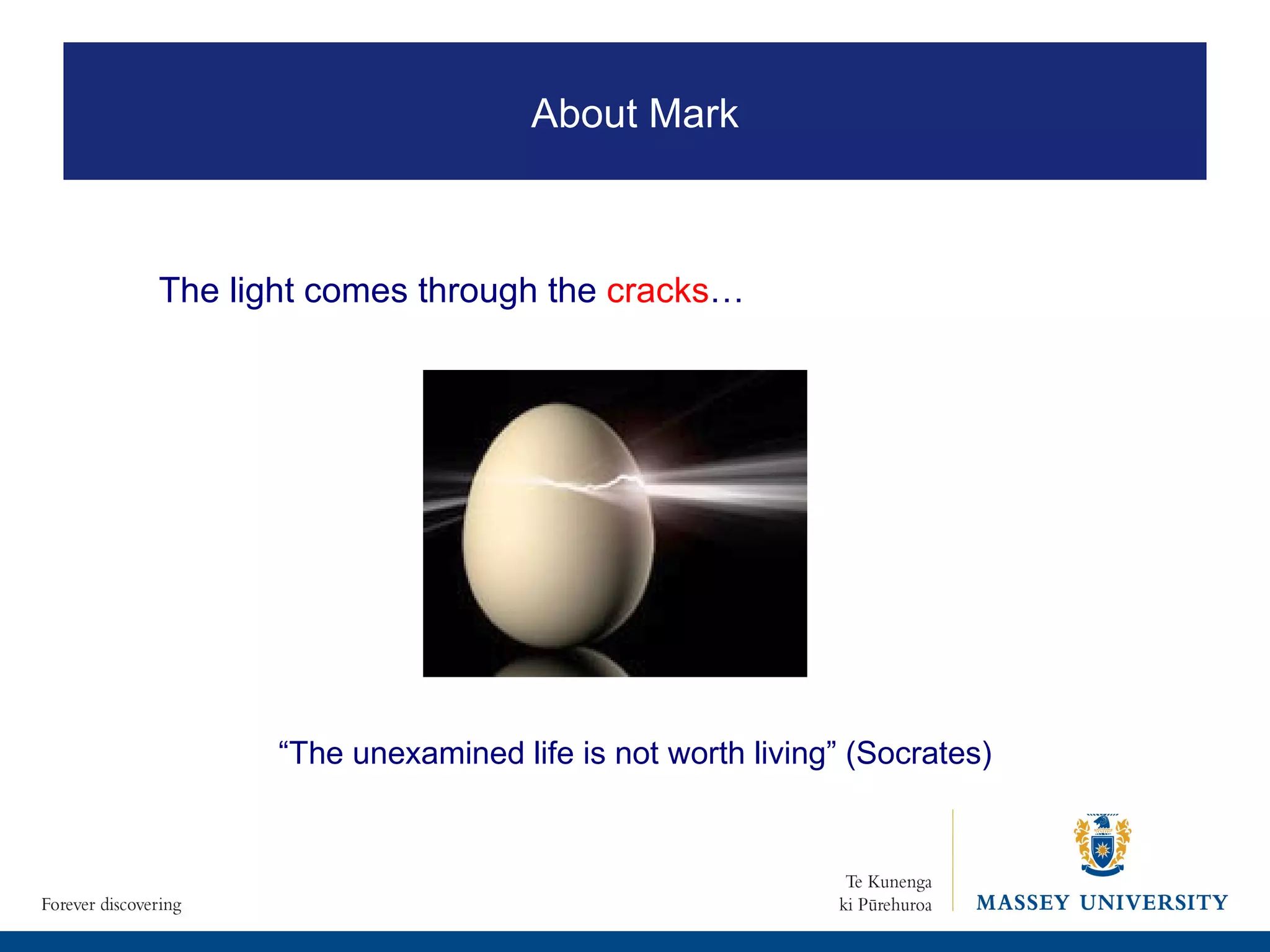 About Mark

The light comes through the cracks…

“The unexamined life is not worth living” (Socrates)

Forever discovering

Te Kunenga ki Pūrehuroa

MASSEY UNIVERSITY